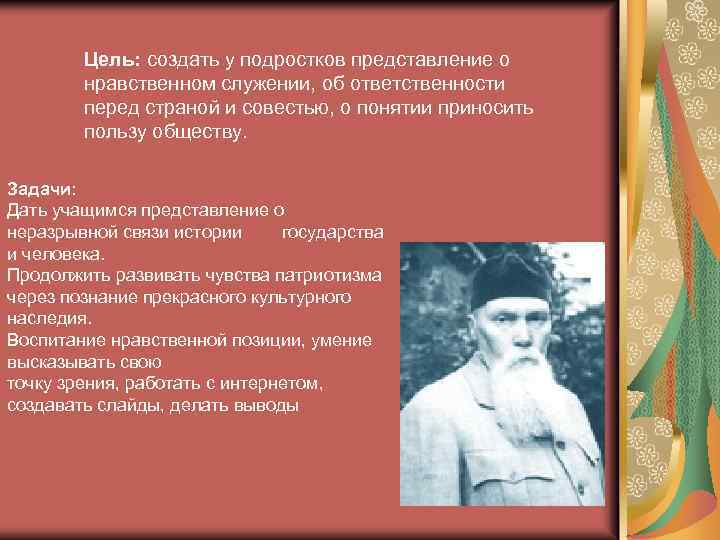 Цель: создать у подростков представление о нравственном служении, об ответственности перед страной и совестью, о понятии приносить пользу обществу.

Задачи:
Дать учащимся представление о неразрывной связи истории государства и человека.
Продолжить развивать чувства патриотизма через познание прекрасного культурного наследия.
Воспитание нравственной позиции, умение высказывать свою
точку зрения, работать с интернетом, создавать слайды, делать выводы